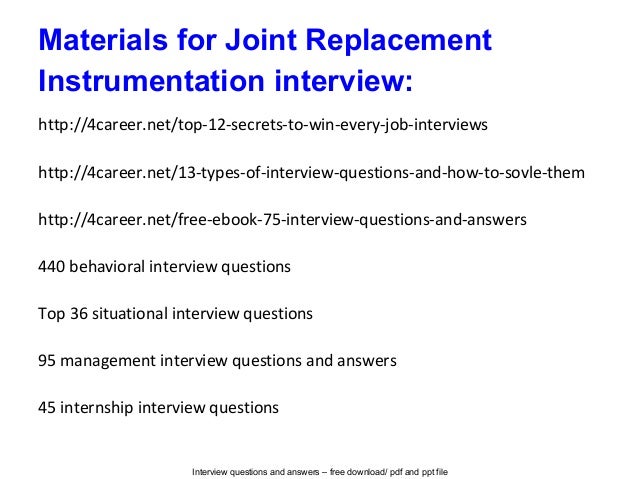 Materials for Joint Replacement Instrumentation interview:

http://4career.net/top-12-secrets-to-win-every-job-interviews

http://4career.net/13-types-of-interview-questions-and-how-to-sovle-them

http://4career.net/free-ebook-75-interview-questions-and-answers

440 behavioral interview questions

Top 36 situational interview questions

95 management interview questions and answers

45 internship interview questions

Interview questions and answers – free download/ pdf and ppt file